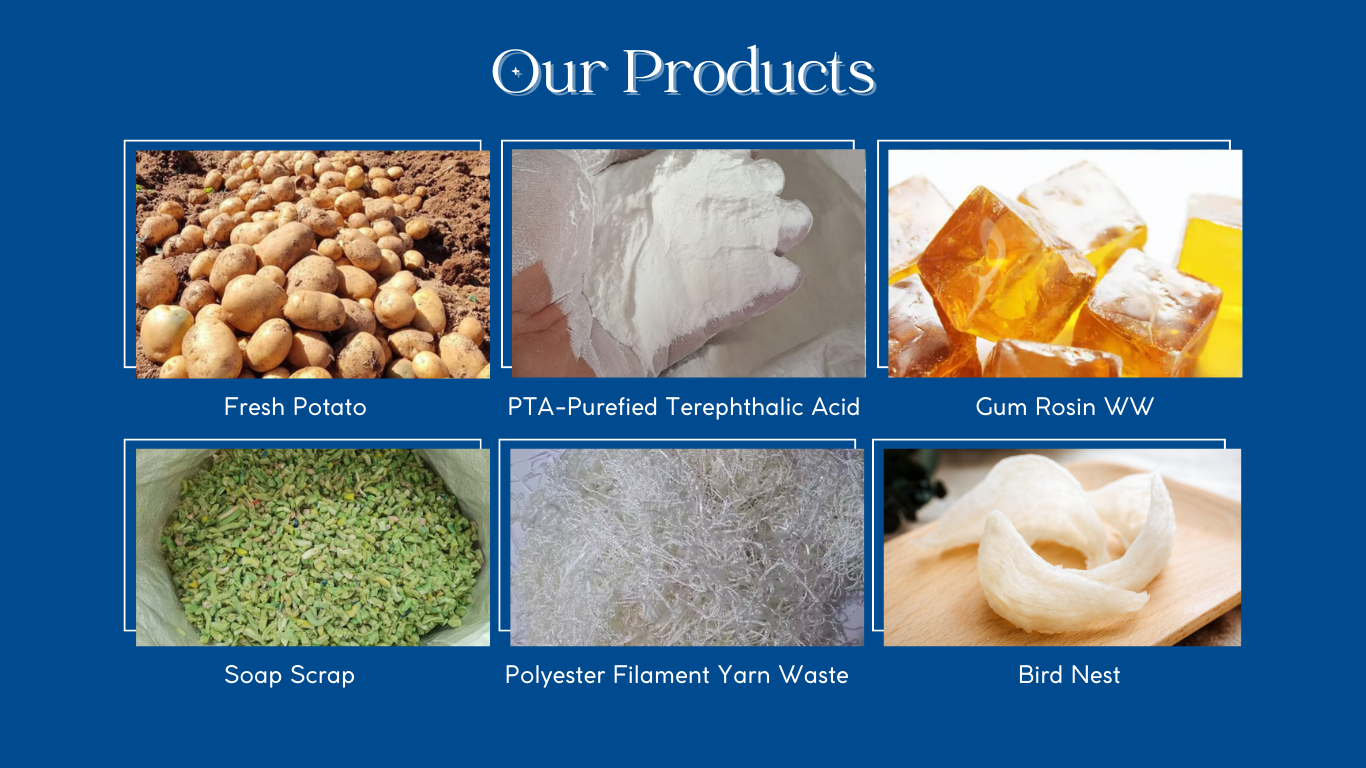 Our Products

Fresh Potato

PTA-Purefied Terephthalic Acid

Gum Rosin WW

Soap Scrap

Polyester Filament Yarn Waste

Bird Nest